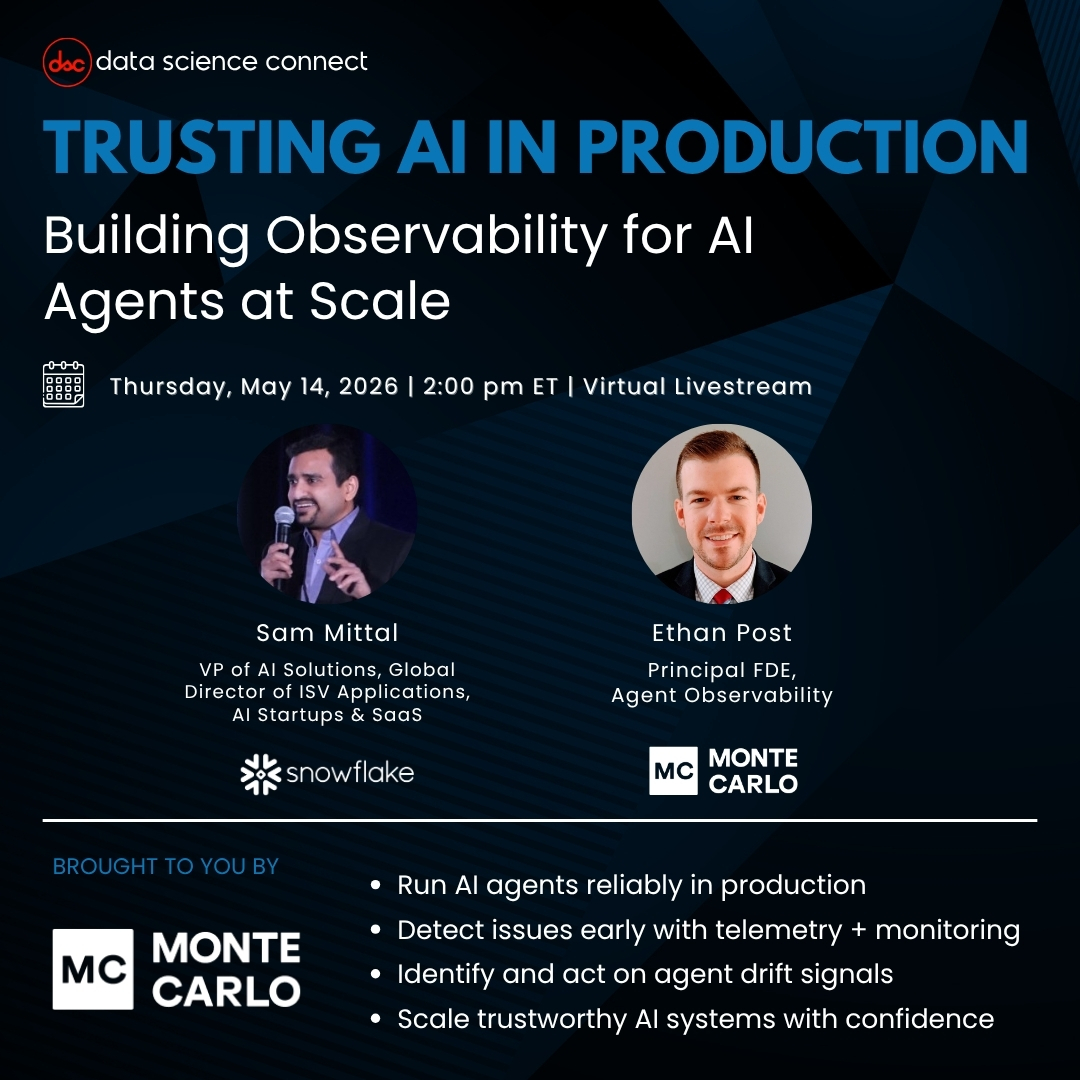 dsc data science connect

TRUSTING AI IN PRODUCTION

Building Observability for AI Agents at Scale

Thursday, May 14, 2026 | 2:00 pm ET | Virtual Livestream

Sam Mittal
VP of AI Solutions, Global Director of ISV Applications, AI Startups & SaaS

snowflake

Ethan Post
Principal FDE, Agent Observability

MC MONTE CARLO

BROUGHT TO YOU BY

MC MONTE CARLO

• Run AI agents reliably in production
• Detect issues early with telemetry + monitoring
• Identify and act on agent drift signals
• Scale trustworthy AI systems with confidence